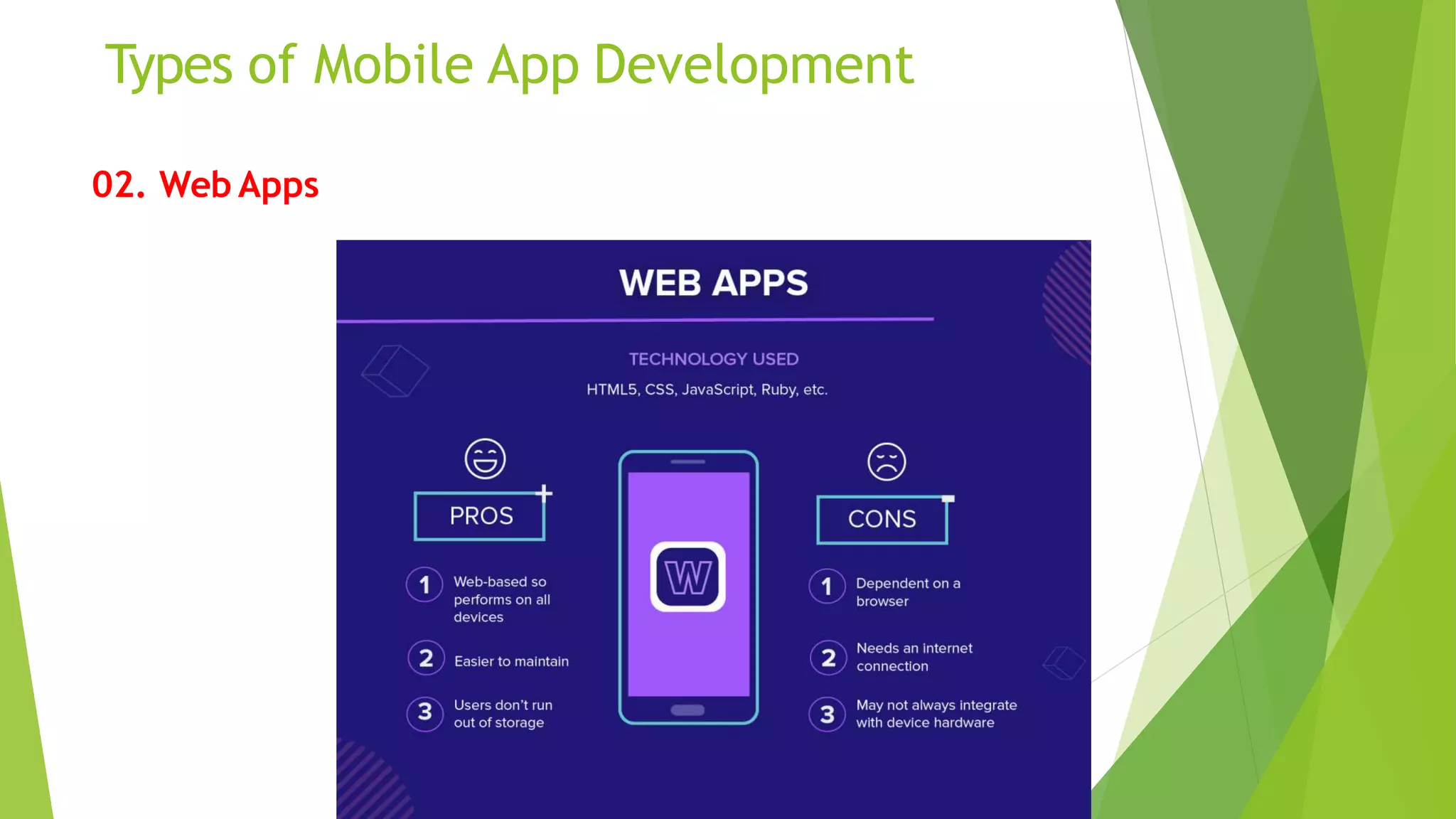 Types of Mobile App Development

02. Web Apps

WEB APPS

TECHNOLOGY USED

HTML5, CSS, JavaScript, Ruby, etc.

PROS

1 Web-based so performs on all devices

2 Easier to maintain

3 Users don't run out of storage

W

CONS

1 Dependent on a browser

2 Needs an internet connection

3 May not always integrate with device hardware